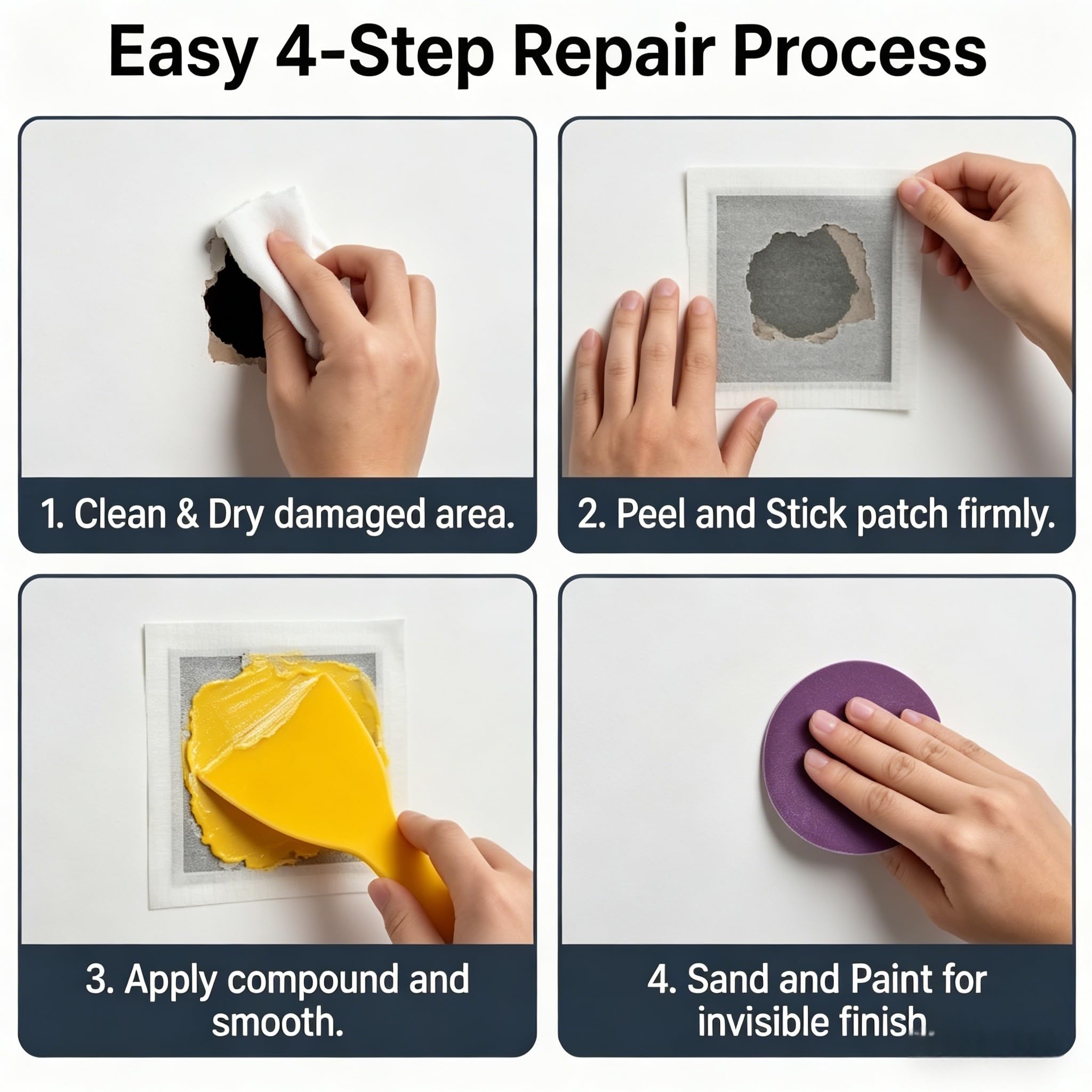 Easy 4-Step Repair Process

1. Clean & Dry damaged area.

2. Peel and Stick patch firmly.

3. Apply compound and smooth.

4. Sand and Paint for invisible finish.